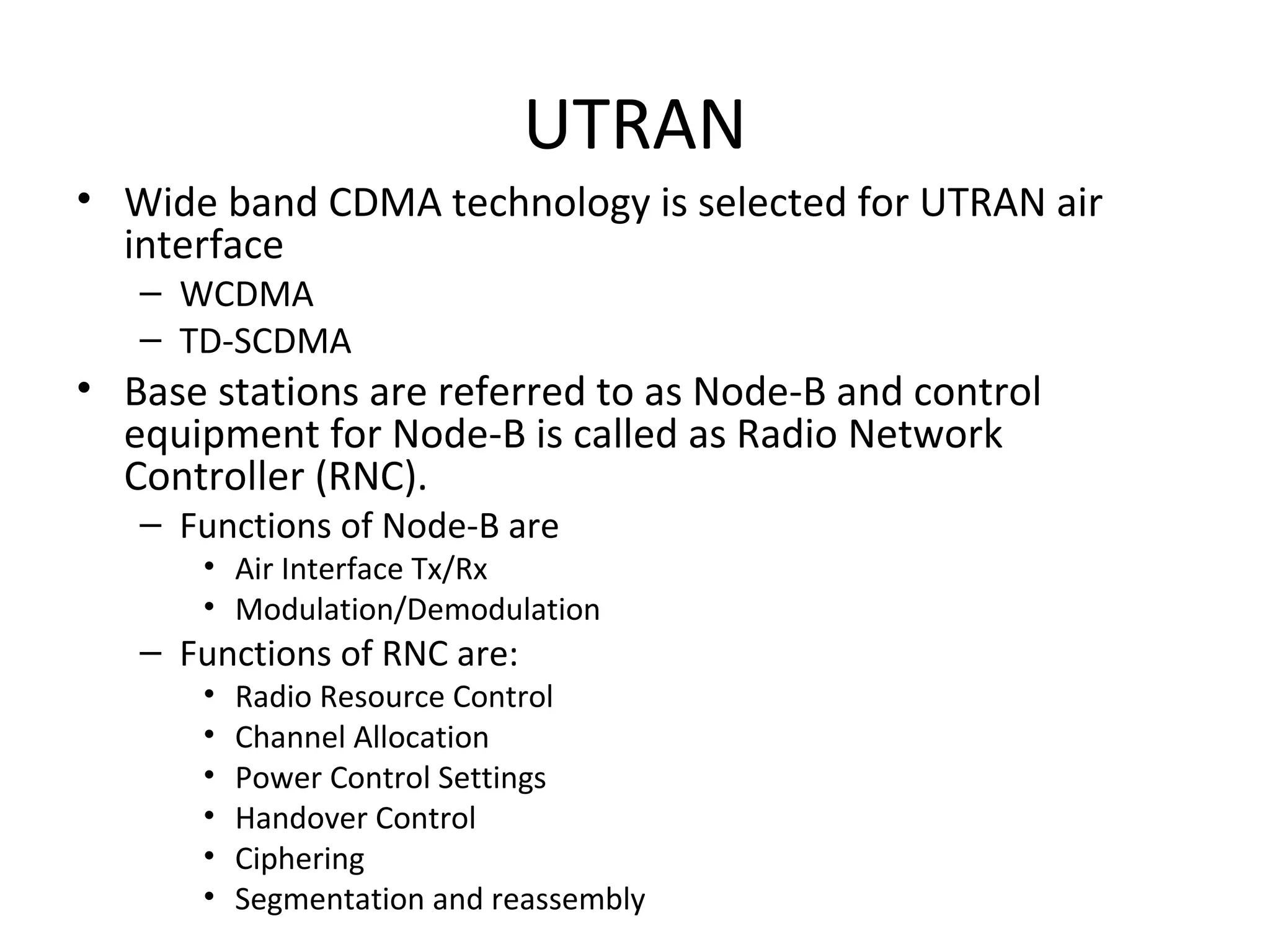 UTRAN

• Wide band CDMA technology is selected for UTRAN air interface
 – WCDMA
 – TD-SCDMA
• Base stations are referred to as Node-B and control equipment for Node-B is called as Radio Network Controller (RNC).
 – Functions of Node-B are
  • Air Interface Tx/Rx
  • Modulation/Demodulation
 – Functions of RNC are:
  • Radio Resource Control
  • Channel Allocation
  • Power Control Settings
  • Handover Control
  • Ciphering
  • Segmentation and reassembly